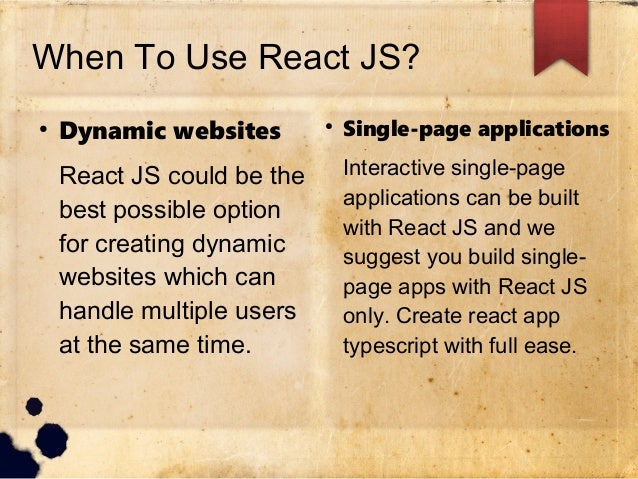 When To Use React JS?

• Dynamic websites

React JS could be the best possible option for creating dynamic websites which can handle multiple users at the same time.

• Single-page applications

Interactive single-page applications can be built with React JS and we suggest you build single-page apps with React JS only. Create react app typescript with full ease.